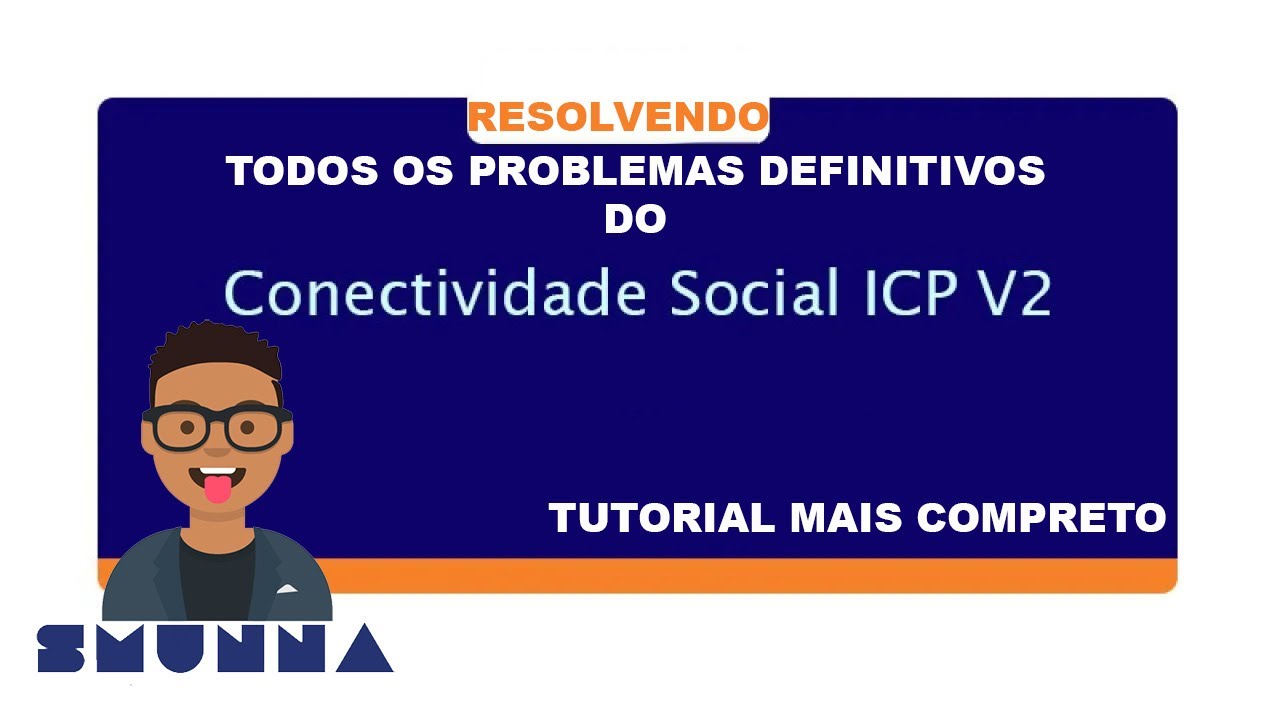 RESOLVENDO
TODOS OS PROBLEMAS DEFINITIVOS DO

Conectividade Social ICP V2

TUTORIAL MAIS COMPRETO

SMUNNA